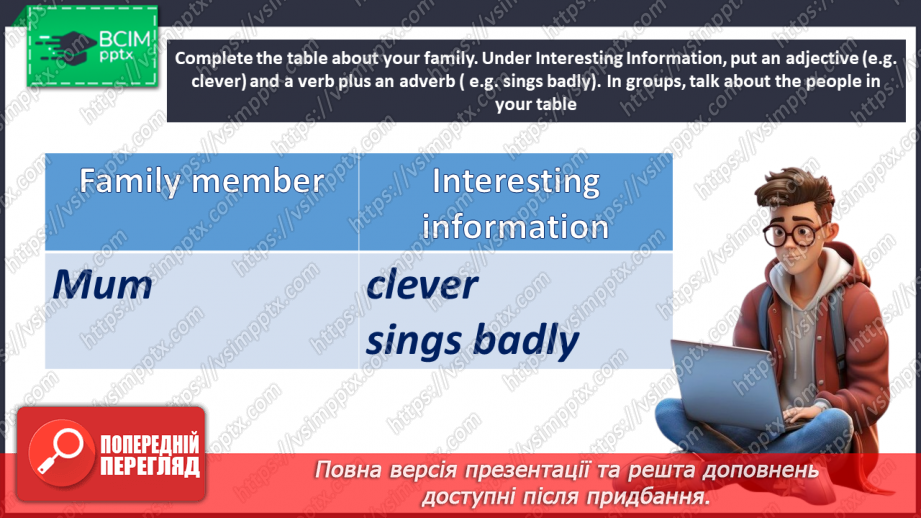 ВСІМ pptx

Complete the table about your family. Under Interesting Information, put an adjective (e.g. clever) and a verb plus an adverb ( e.g. sings badly). In groups, talk about the people in your table

| Family member | Interesting information |
|---|---|
| Mum | clever sings badly |

ПОПЕРЕДНІЙ ПЕРЕГЛЯД

Повна версія презентації та решта доповнень доступні після придбання.

https://vsimpptx.com